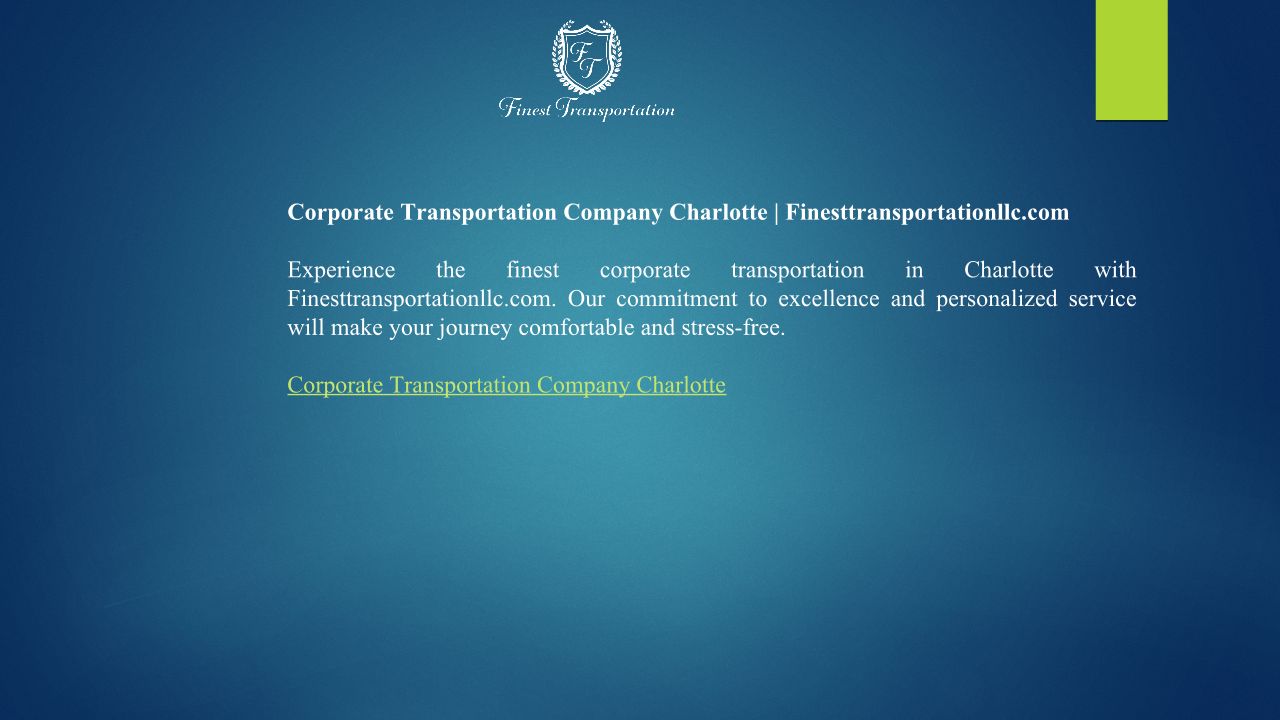 FT
Finest Transportation

Corporate Transportation Company Charlotte | Finesttransportationllc.com

Experience the finest corporate transportation in Charlotte with Finesttransportationllc.com. Our commitment to excellence and personalized service will make your journey comfortable and stress-free.

Corporate Transportation Company Charlotte